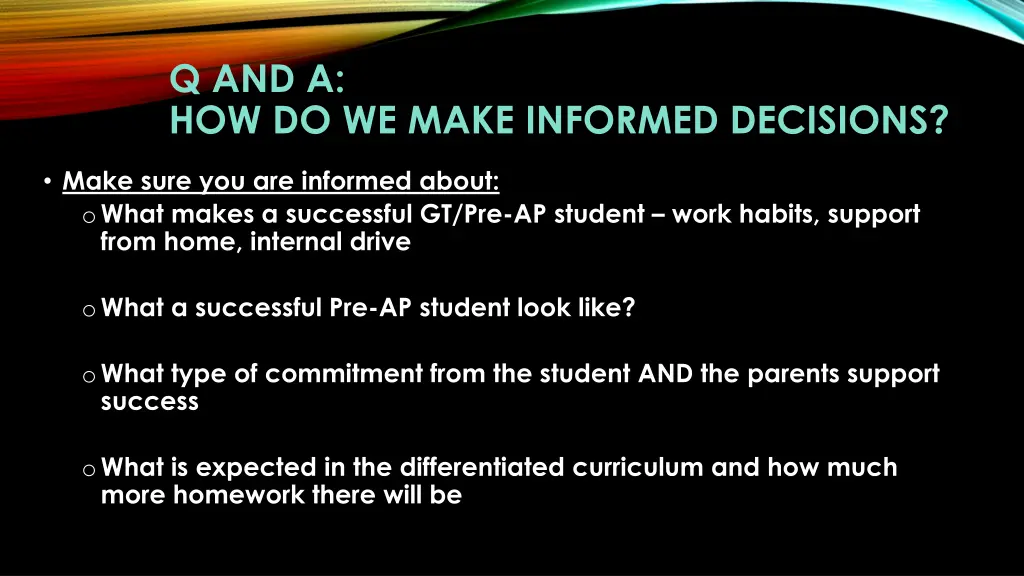 Q AND A:
HOW DO WE MAKE INFORMED DECISIONS?

• Make sure you are informed about:
o What makes a successful GT/Pre-AP student – work habits, support from home, internal drive

o What a successful Pre-AP student look like?

o What type of commitment from the student AND the parents support success

o What is expected in the differentiated curriculum and how much more homework there will be